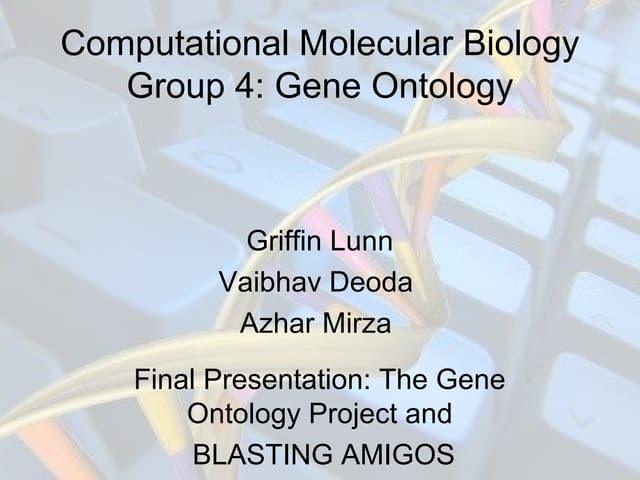 Computational Molecular Biology
Group 4: Gene Ontology

Griffin Lunn
Vaibhav Deoda
Azhar Mirza

Final Presentation: The Gene Ontology Project and BLASTING AMIGOS